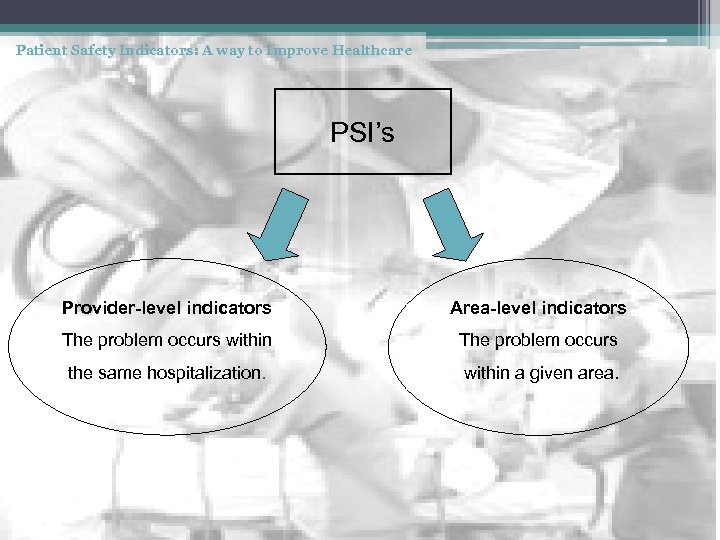 Patient Safety Indicators: A way to Improve Healthcare

PSI's

Provider-level indicators
The problem occurs within the same hospitalization.

Area-level indicators
The problem occurs within a given area.